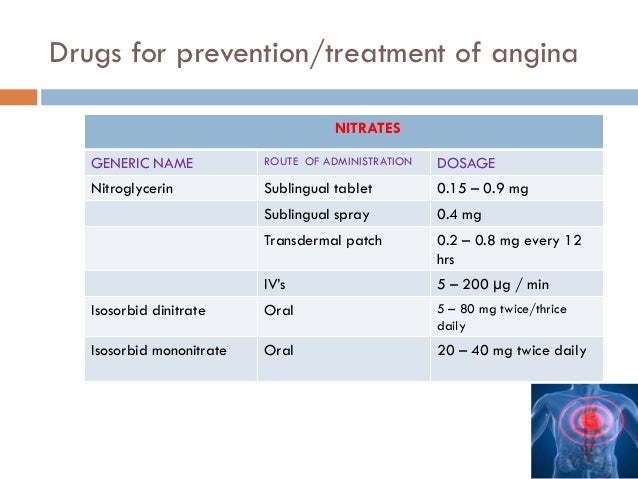 Drugs for prevention/treatment of angina

| NITRATES | | |
|---|---|---|
| GENERIC NAME | ROUTE OF ADMINISTRATION | DOSAGE |
| Nitroglycerin | Sublingual tablet | 0.15 – 0.9 mg |
| | Sublingual spray | 0.4 mg |
| | Transdermal patch | 0.2 – 0.8 mg every 12 hrs |
| | IV's | 5 – 200 µg / min |
| Isosorbid dinitrate | Oral | 5 – 80 mg twice/thrice daily |
| Isosorbid mononitrate | Oral | 20 – 40 mg twice daily |